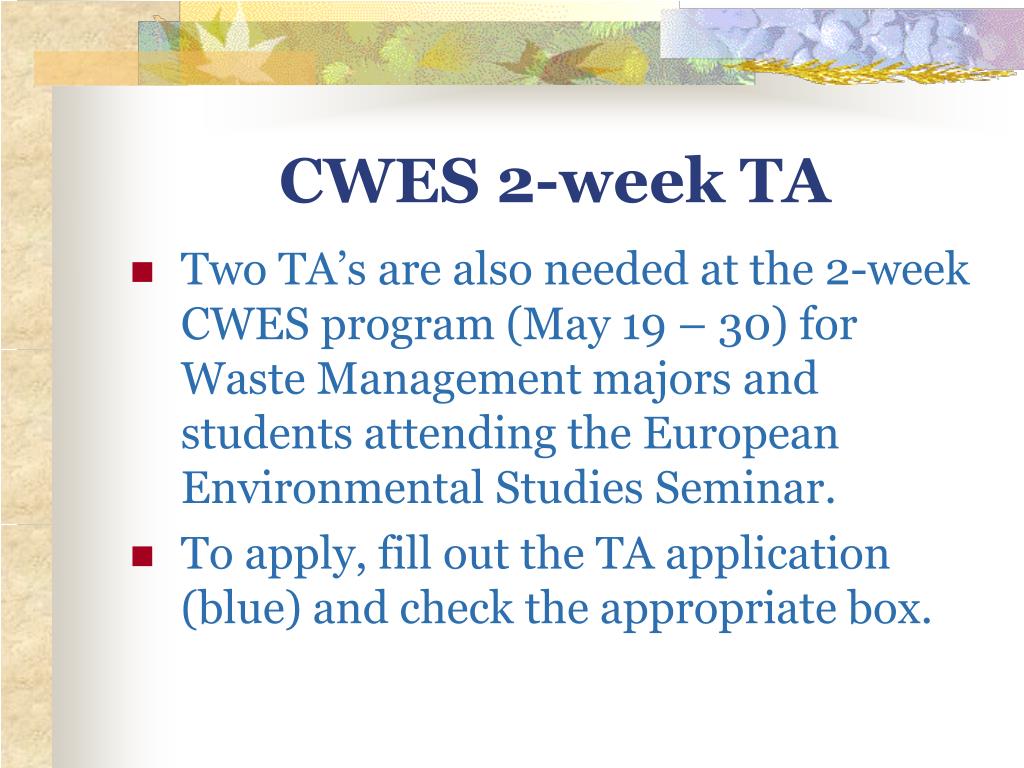 CWES 2-week TA

Two TA’s are also needed at the 2-week CWES program (May 19 – 30) for Waste Management majors and students attending the European Environmental Studies Seminar.

To apply, fill out the TA application (blue) and check the appropriate box.